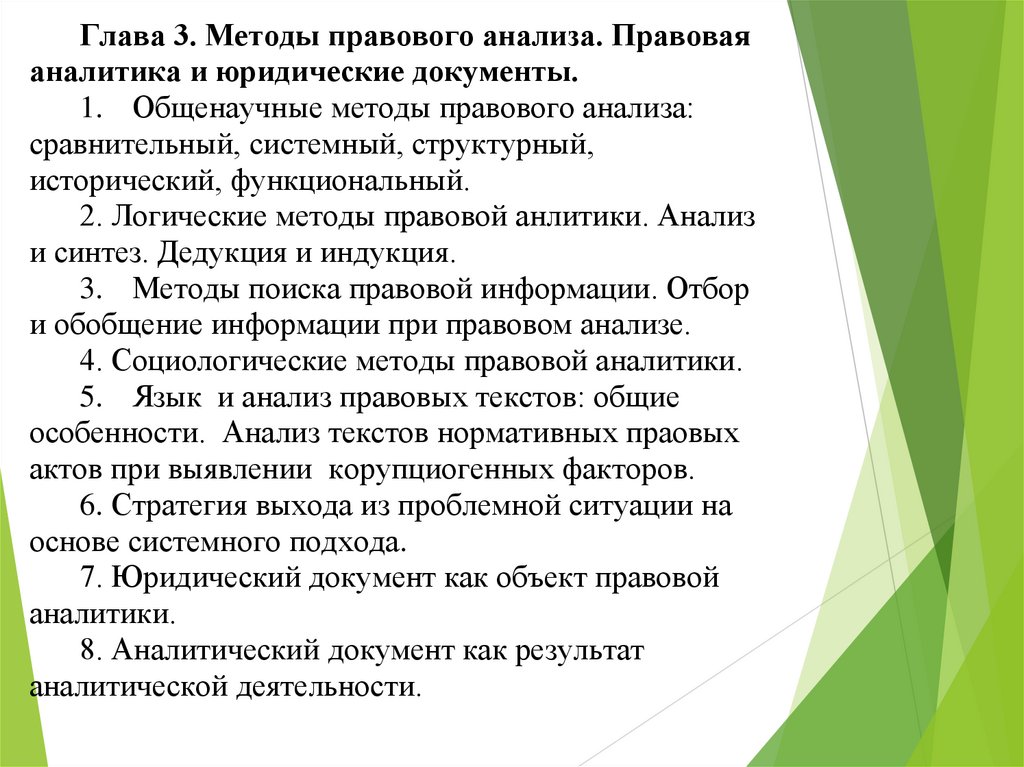 Глава 3. Методы правового анализа. Правовая аналитика и юридические документы.

1. Общенаучные методы правового анализа: сравнительный, системный, структурный, исторический, функциональный.

2. Логические методы правовой анлитики. Анализ и синтез. Дедукция и индукция.

3. Методы поиска правовой информации. Отбор и обобщение информации при правовом анализе.

4. Социологические методы правовой аналитики.

5. Язык и анализ правовых текстов: общие особенности. Анализ текстов нормативных праовых актов при выявлении корупциогенных факторов.

6. Стратегия выхода из проблемной ситуации на основе системного подхода.

7. Юридический документ как объект правовой аналитики.

8. Аналитический документ как результат аналитической деятельности.